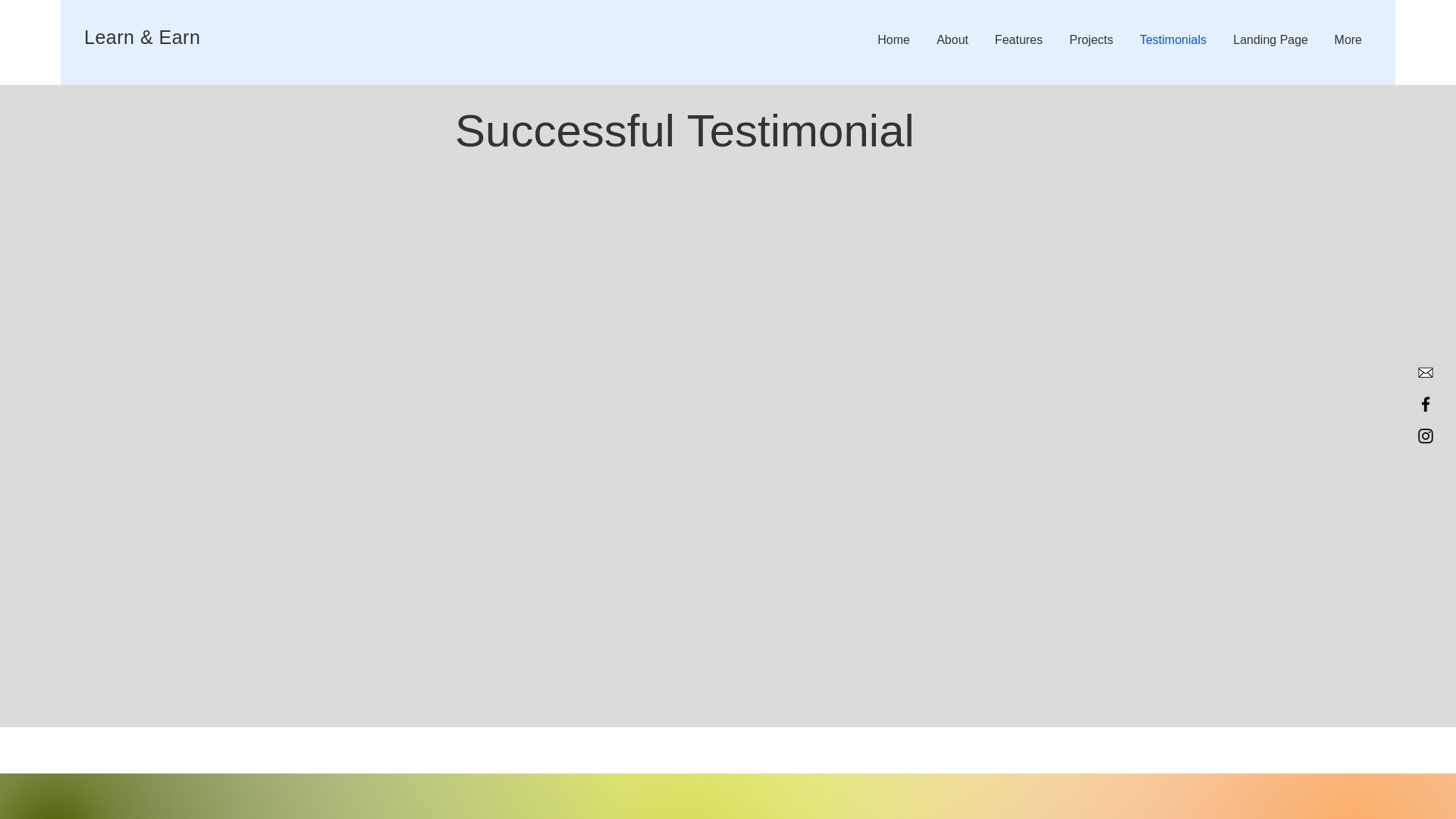 Learn & Earn

Home About Features Projects Testimonials Landing Page More

Successful Testimonial